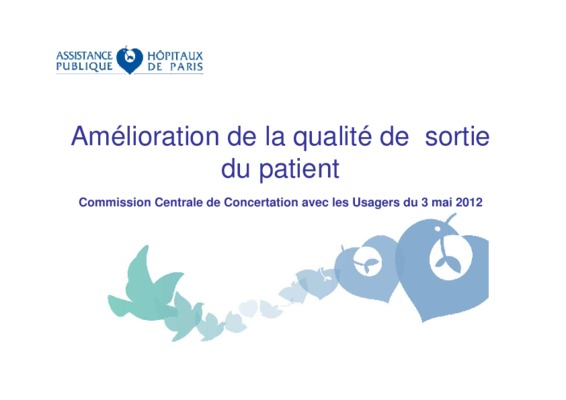 ASSISTANCE PUBLIQUE HÔPITAUX DE PARIS

Amélioration de la qualité de sortie du patient

Commission Centrale de Concertation avec les Usagers du 3 mai 2012